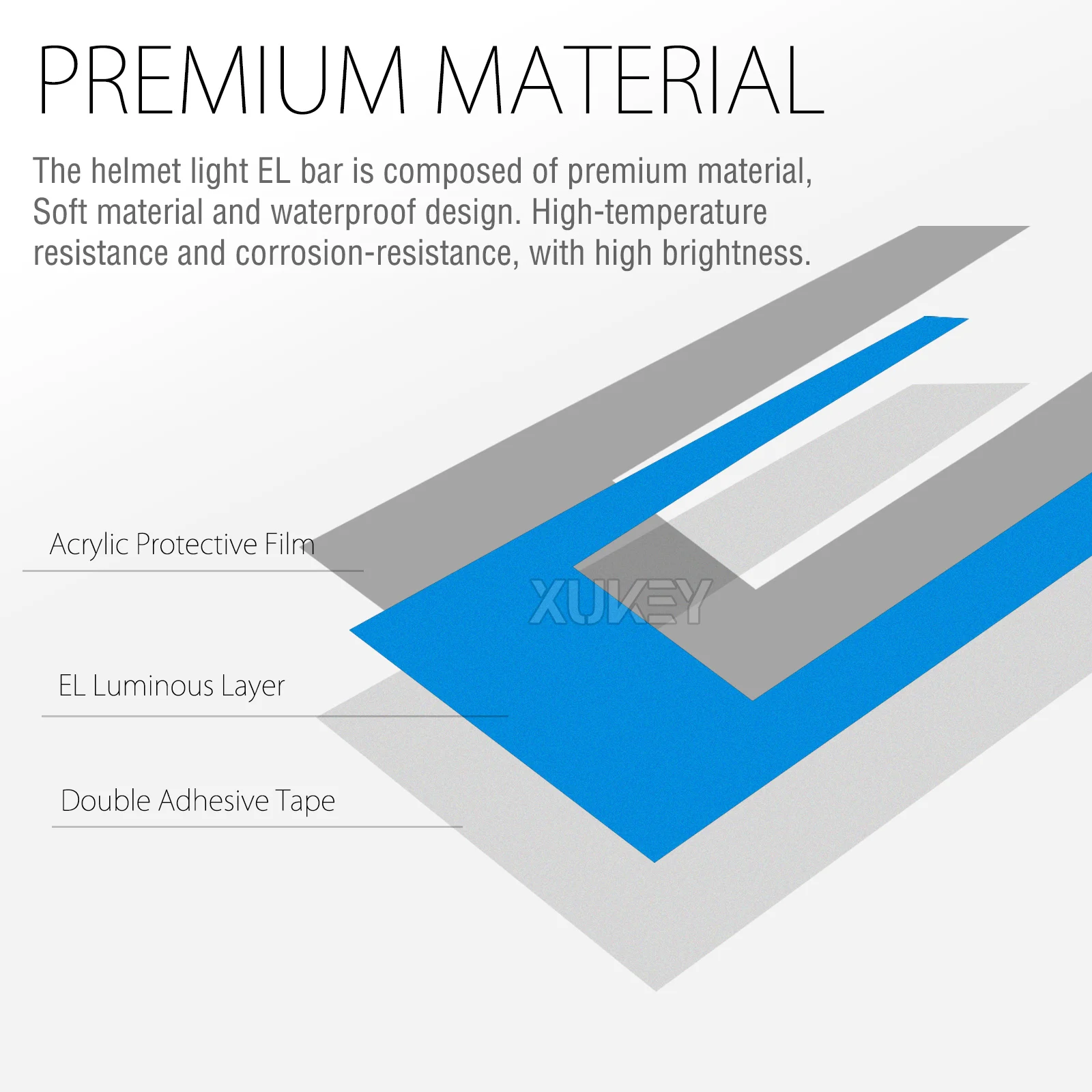 PREMIUM MATERIAL

The helmet light EL bar is composed of premium material, Soft material and waterproof design. High-temperature resistance and corrosion-resistance, with high brightness.

Acrylic Protective Film

XUKEY

EL Luminous Layer

Double Adhesive Tape